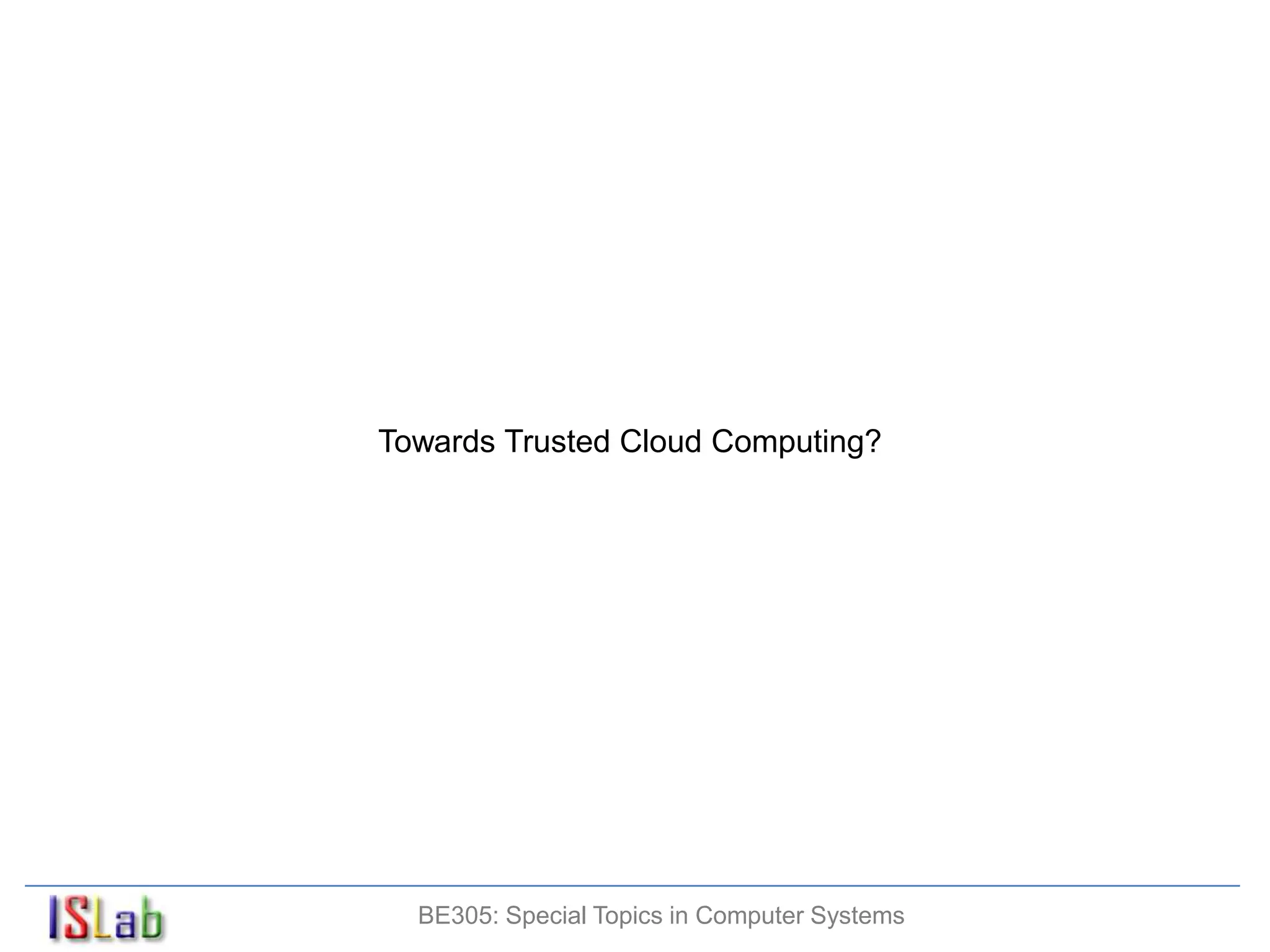 Towards Trusted Cloud Computing?

ISLab

BE305: Special Topics in Computer Systems